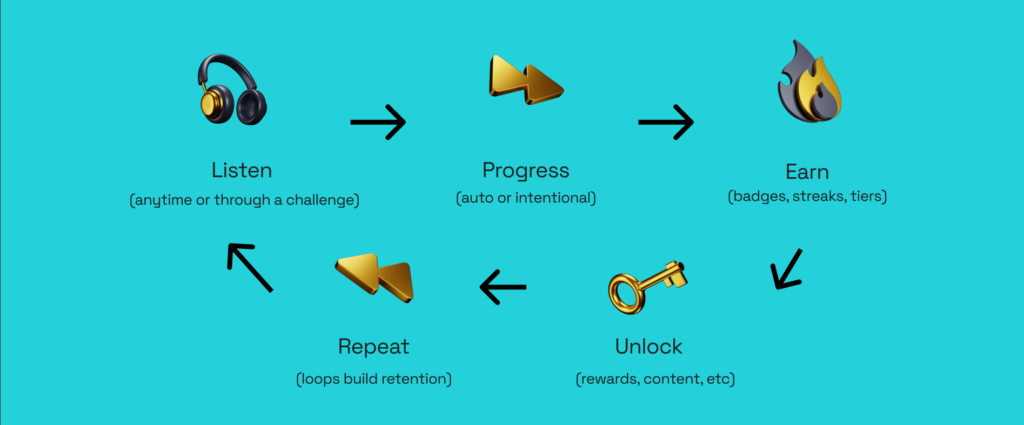 Listen
(anytime or through a challenge)

Progress
(auto or intentional)

Earn
(badges, streaks, tiers)

Unlock
(rewards, content, etc)

Repeat
(loops build retention)